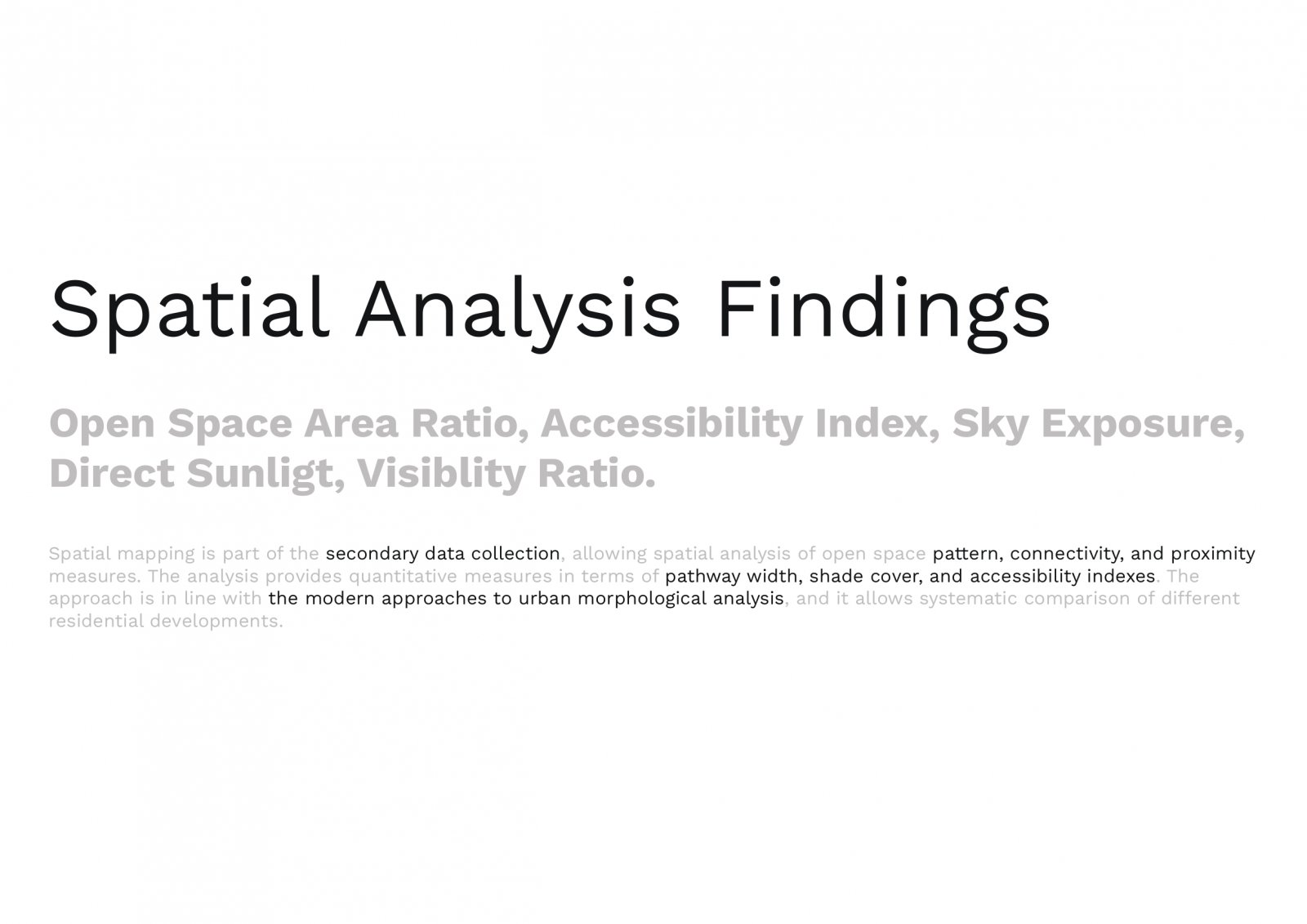 Spatial Analysis Findings

Open Space Area Ratio, Accessibility Index, Sky Exposure, Direct Sunligt, Visiblity Ratio.

Spatial mapping is part of the secondary data collection, allowing spatial analysis of open space pattern, connectivity, and proximity measures. The analysis provides quantitative measures in terms of pathway width, shade cover, and accessibility indexes. The approach is in line with the modern approaches to urban morphological analysis, and it allows systematic comparison of different residential developments.